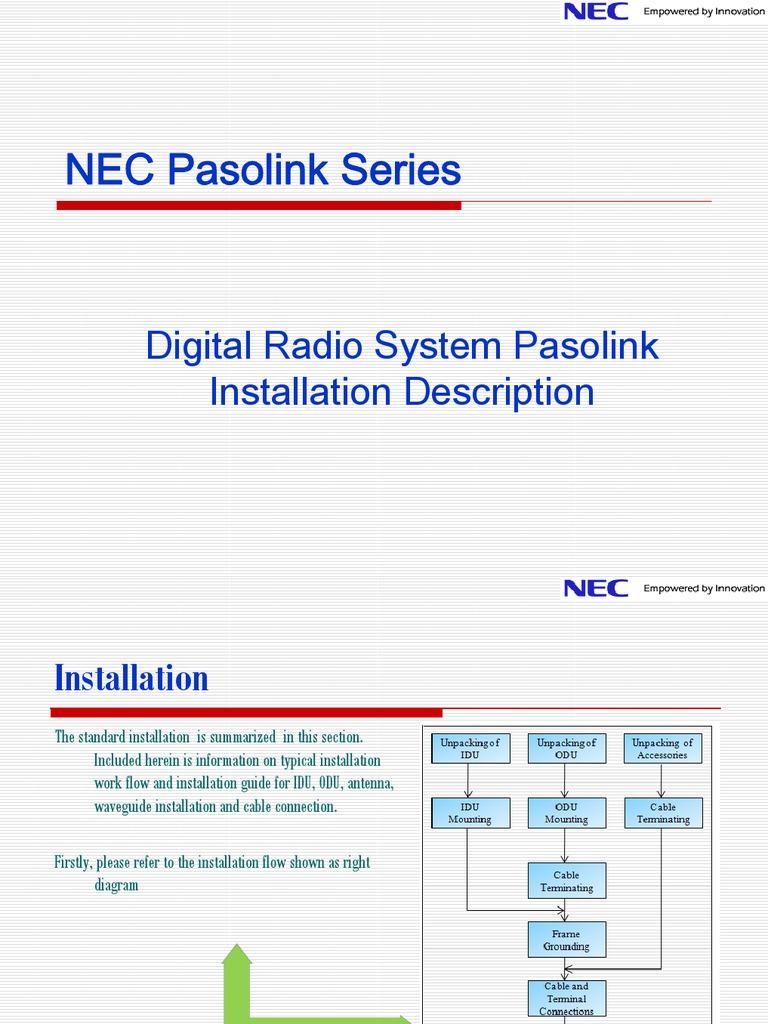 NEC Empowered by Innovation

NEC Pasolink Series

Digital Radio System Pasolink Installation Description

NEC Empowered by Innovation

Installation

The standard installation is summarized in this section. Included herein is information on typical installation work flow and installation guide for IDU, ODU, antenna, waveguide installation and cable connection.

Firstly, please refer to the installation flow shown as right diagram

Unpacking of IDU

Unpacking of ODU

Unpacking of Accessories

IDU Mounting

ODU Mounting

Cable Terminating

Cable Terminating

Frame Grounding

Cable and Terminal Connections